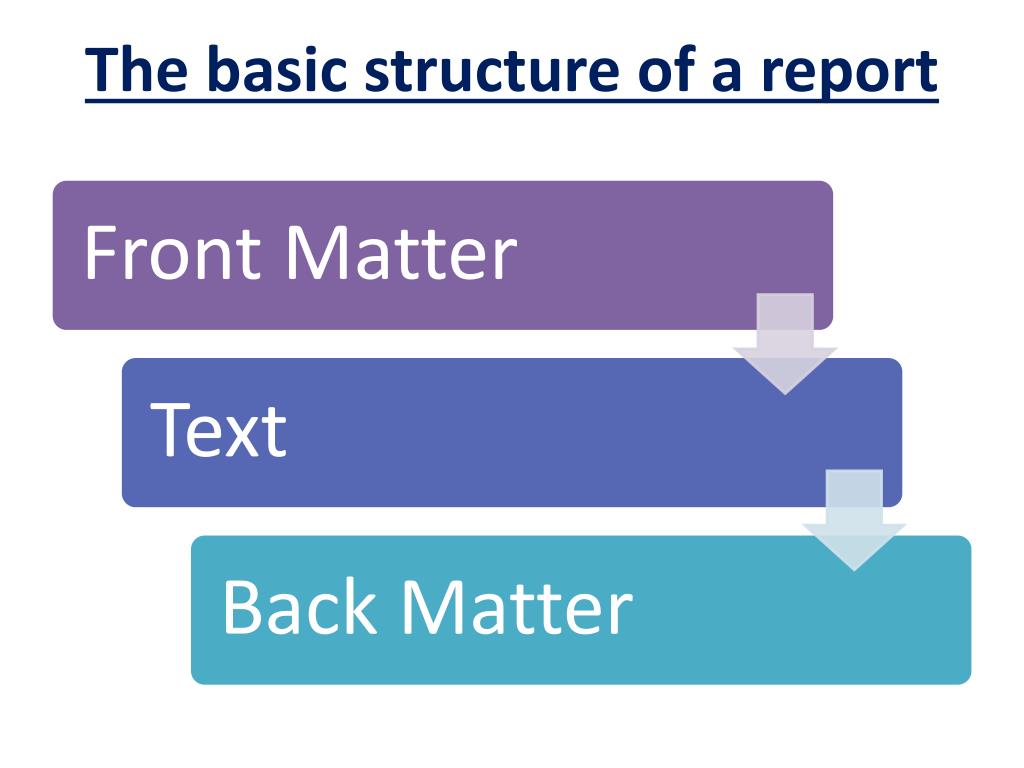 The basic structure of a report

Front Matter

Text

Back Matter